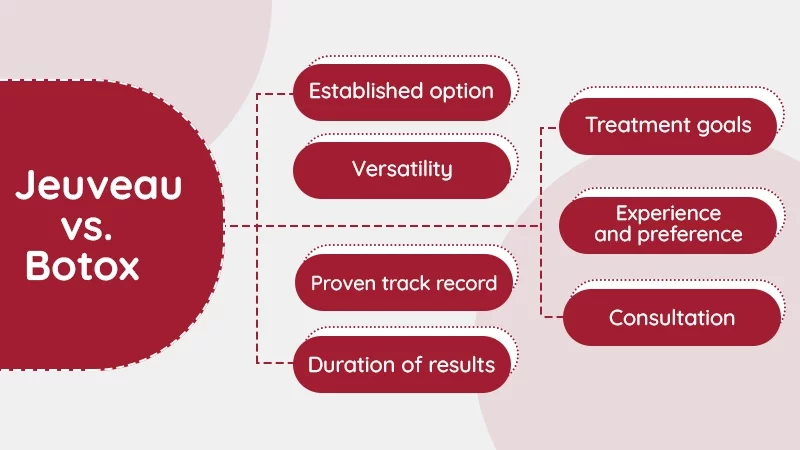 Jeuveau vs. Botox

Established option

Versatility

Proven track record

Duration of results

Treatment goals

Experience and preference

Consultation